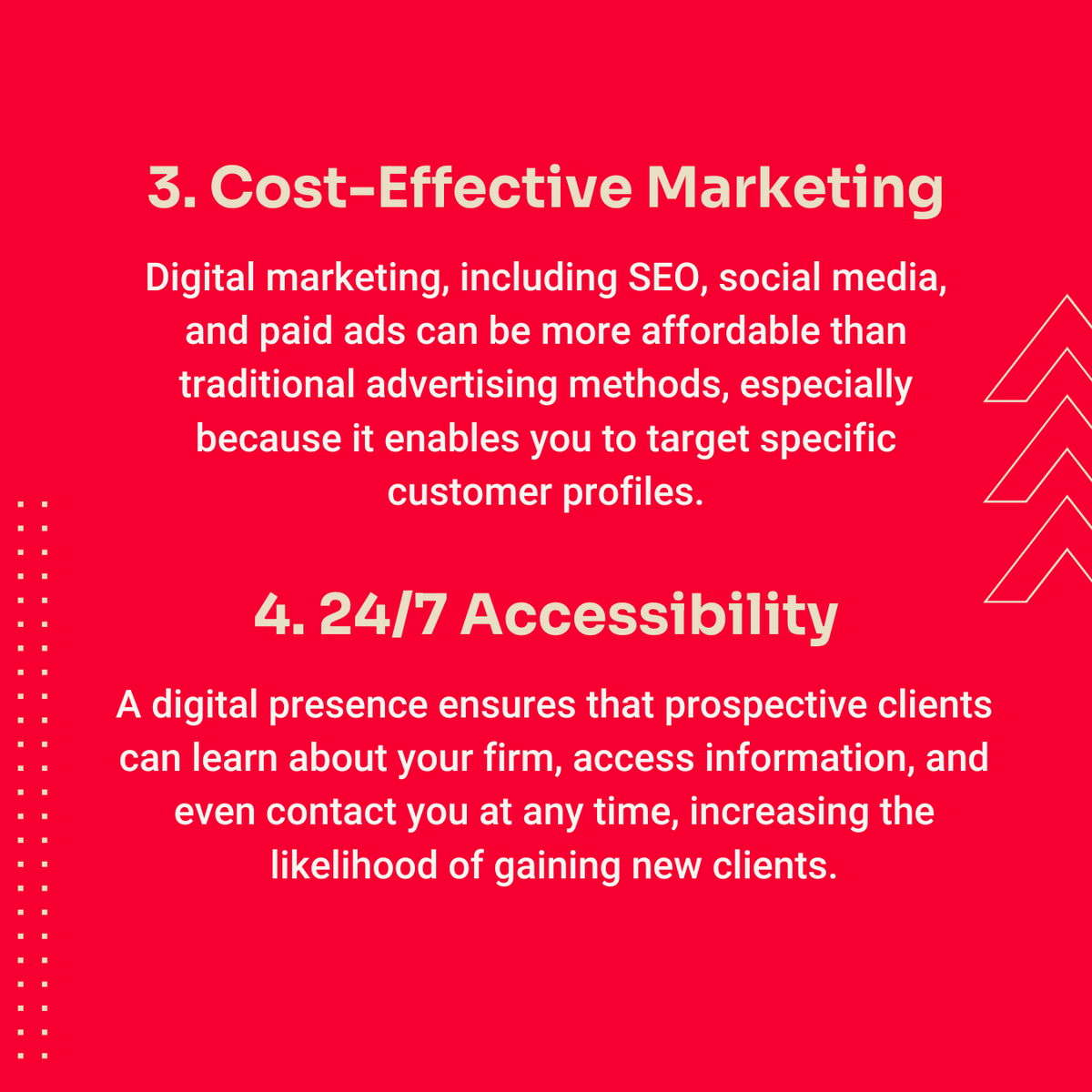 3. Cost-Effective Marketing

Digital marketing, including SEO, social media, and paid ads can be more affordable than traditional advertising methods, especially because it enables you to target specific customer profiles.

4. 24/7 Accessibility

A digital presence ensures that prospective clients can learn about your firm, access information, and even contact you at any time, increasing the likelihood of gaining new clients.